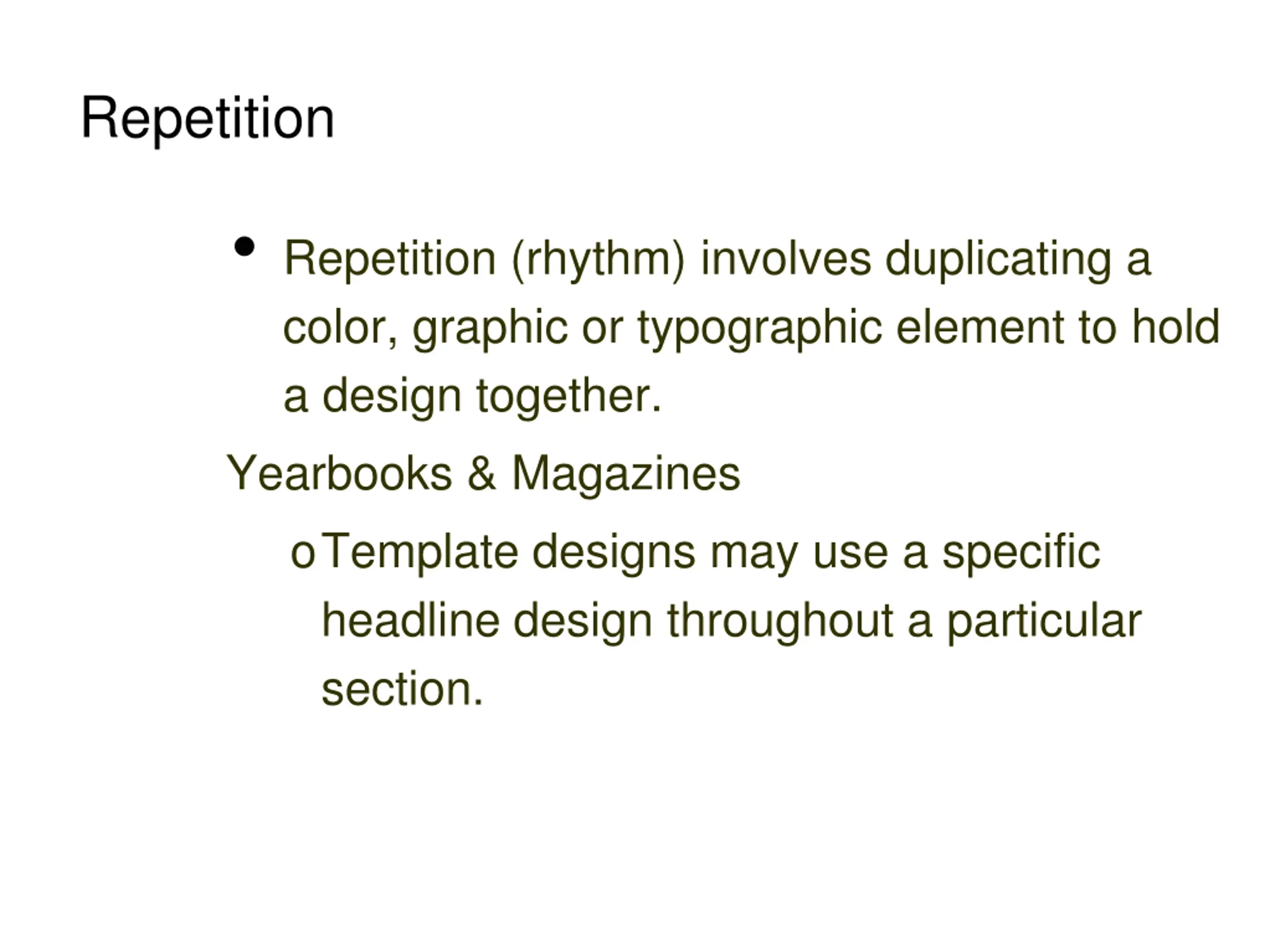 Repetition

• Repetition (rhythm) involves duplicating a color, graphic or typographic element to hold a design together.

Yearbooks & Magazines

o Template designs may use a specific headline design throughout a particular section.